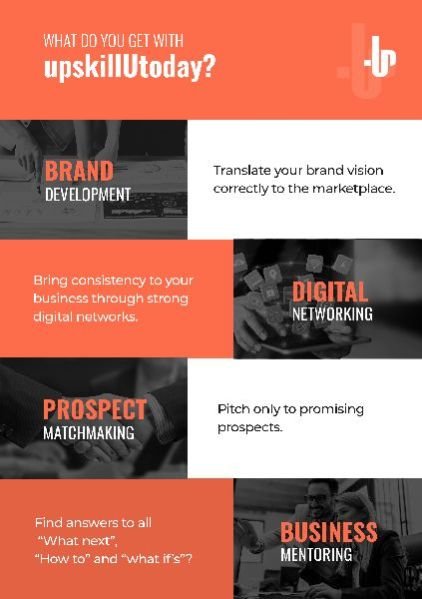 WHAT DO YOU GET WITH
upskillUtoday?

BRAND
DEVELOPMENT

Translate your brand vision correctly to the marketplace.

Bring consistency to your business through strong digital networks.

DIGITAL
NETWORKING

PROSPECT
MATCHMAKING

Pitch only to promising prospects.

Find answers to all "What next", "How to" and "what if's"?

BUSINESS
MENTORING